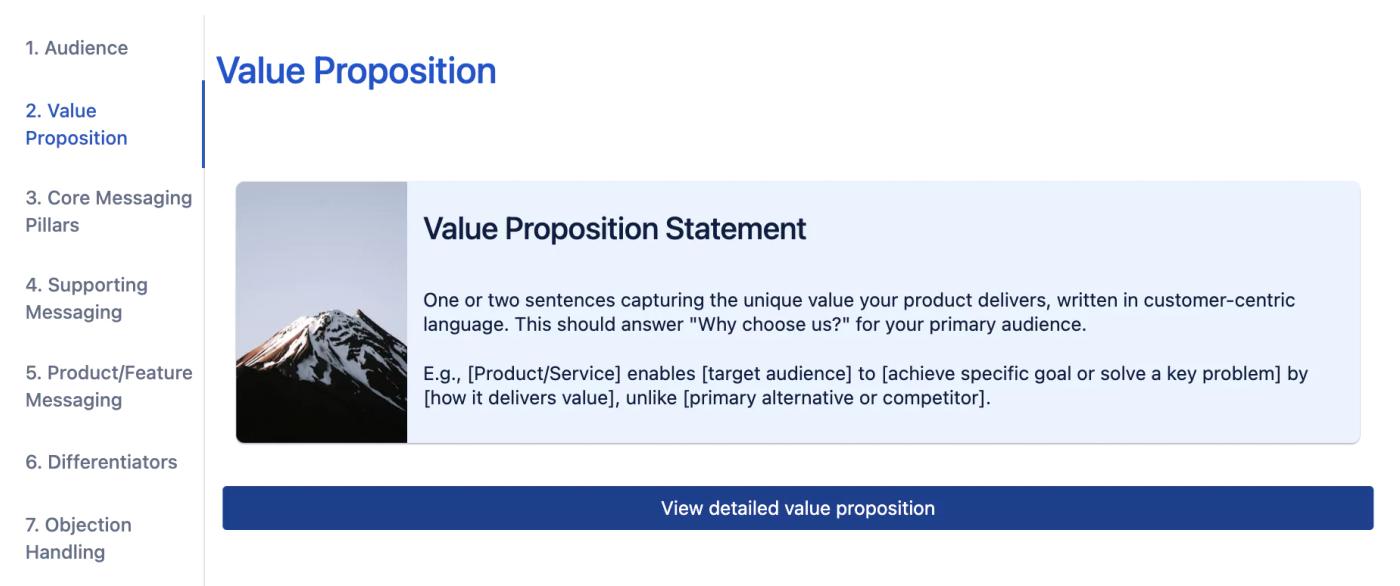 1. Audience

2. Value Proposition

3. Core Messaging Pillars

4. Supporting Messaging

5. Product/Feature Messaging

6. Differentiators

7. Objection Handling

Value Proposition

Value Proposition Statement

One or two sentences capturing the unique value your product delivers, written in customer-centric language. This should answer "Why choose us?" for your primary audience.

E.g., [Product/Service] enables [target audience] to [achieve specific goal or solve a key problem] by [how it delivers value], unlike [primary alternative or competitor].

View detailed value proposition